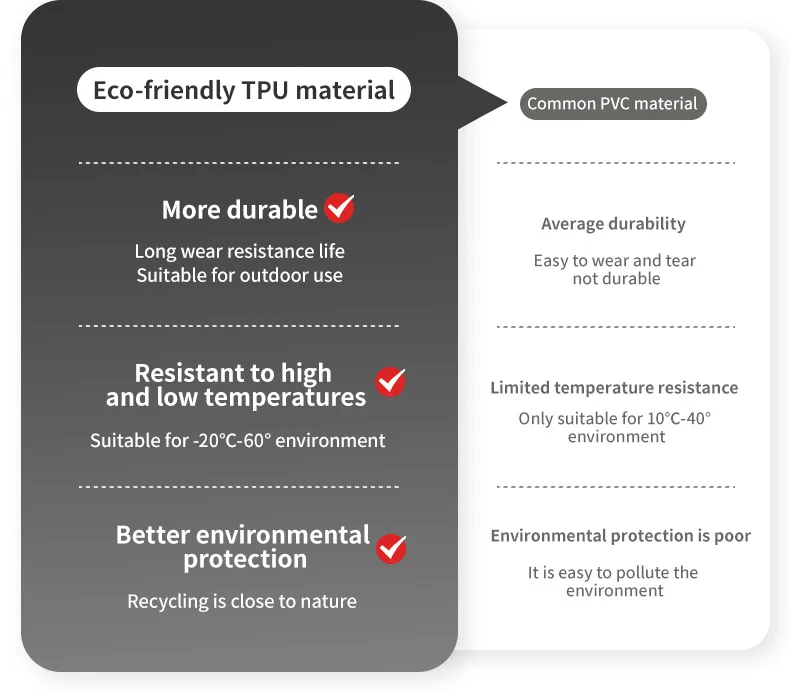 Eco-friendly TPU material

More durable

Long wear resistance life
Suitable for outdoor use

Resistant to high and low temperatures

Suitable for -20°C-60° environment

Better environmental protection

Recycling is close to nature

Common PVC material

Average durability

Easy to wear and tear
not durable

Limited temperature resistance

Only suitable for 10°C-40° environment

Environmental protection is poor

It is easy to pollute the environment